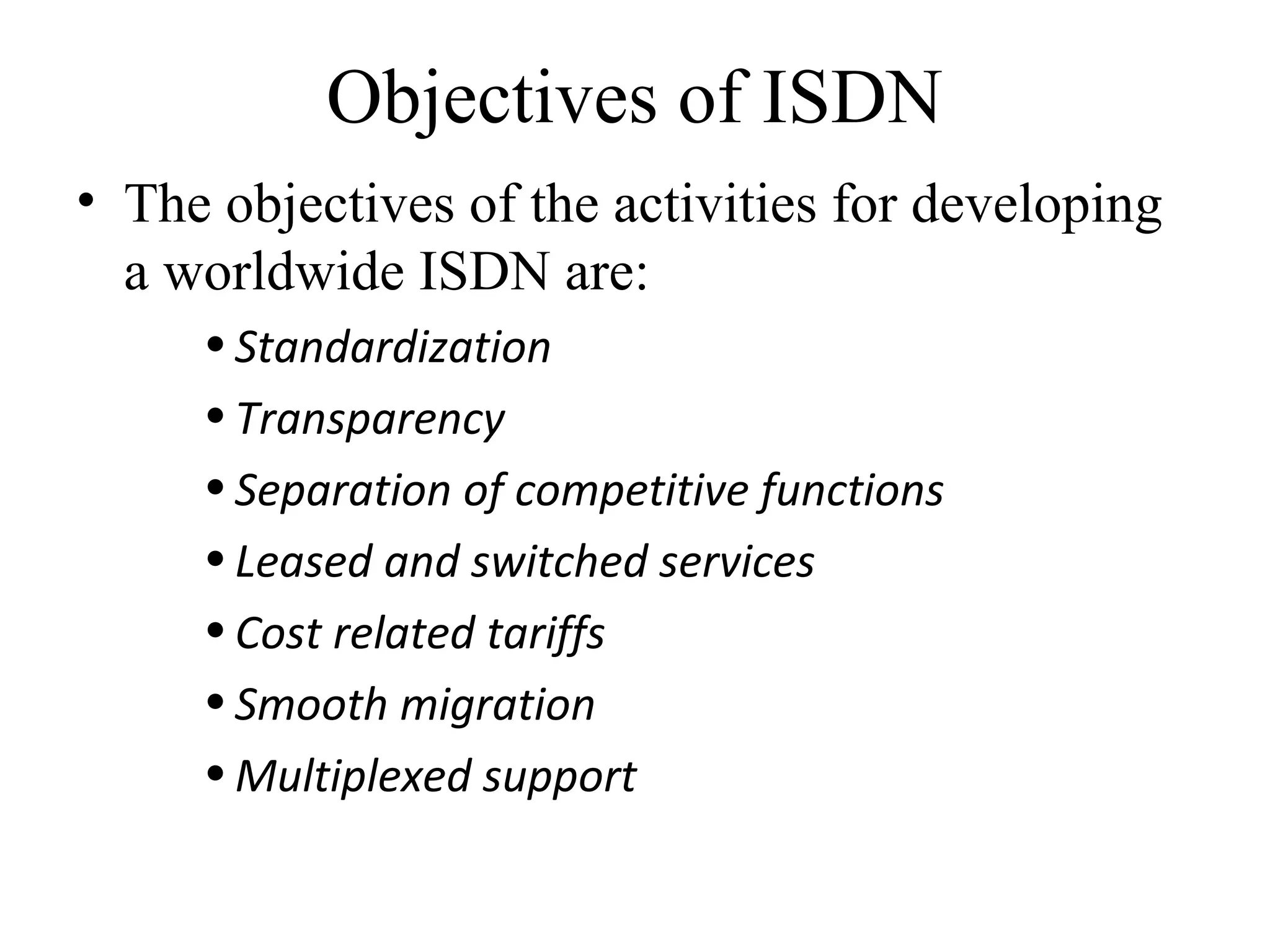 Objectives of ISDN

• The objectives of the activities for developing a worldwide ISDN are:

• Standardization
• Transparency
• Separation of competitive functions
• Leased and switched services
• Cost related tariffs
• Smooth migration
• Multiplexed support